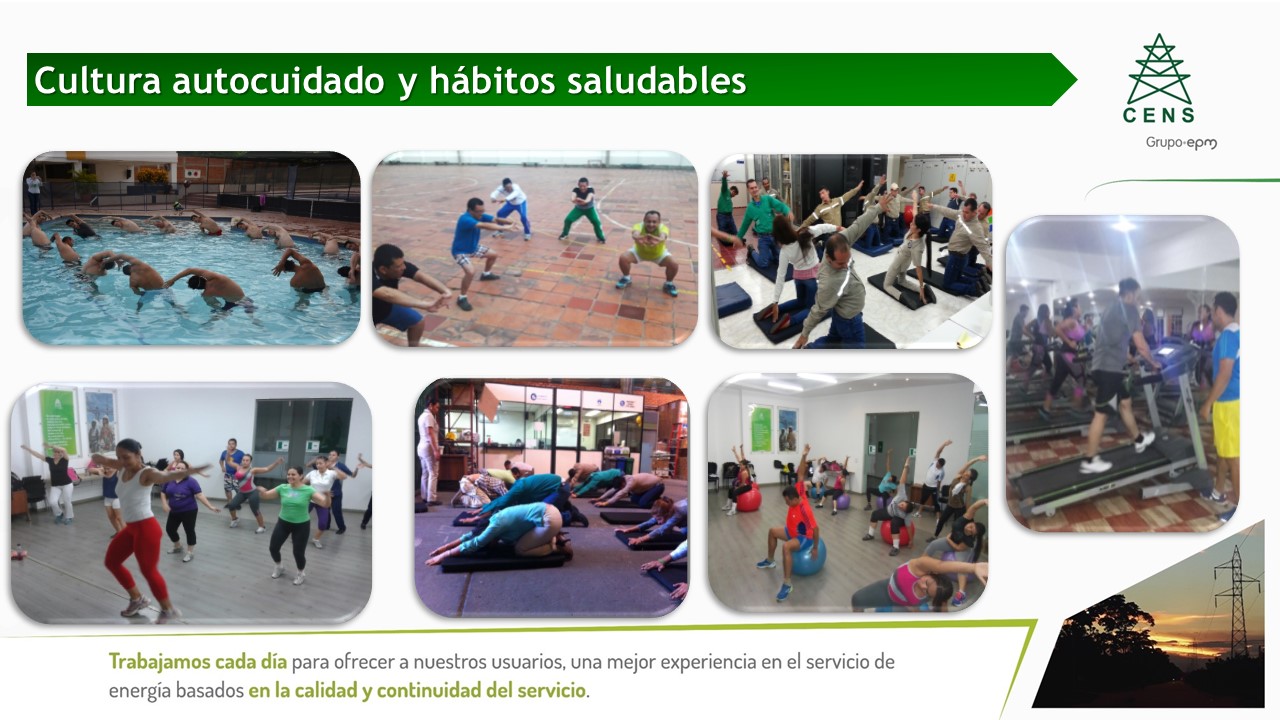 Cultura autocuidado y hábitos saludables

CENS
Grupo·epm

Trabajamos cada día para ofrecer a nuestros usuarios, una mejor experiencia en el servicio de energía basados en la calidad y continuidad del servicio.